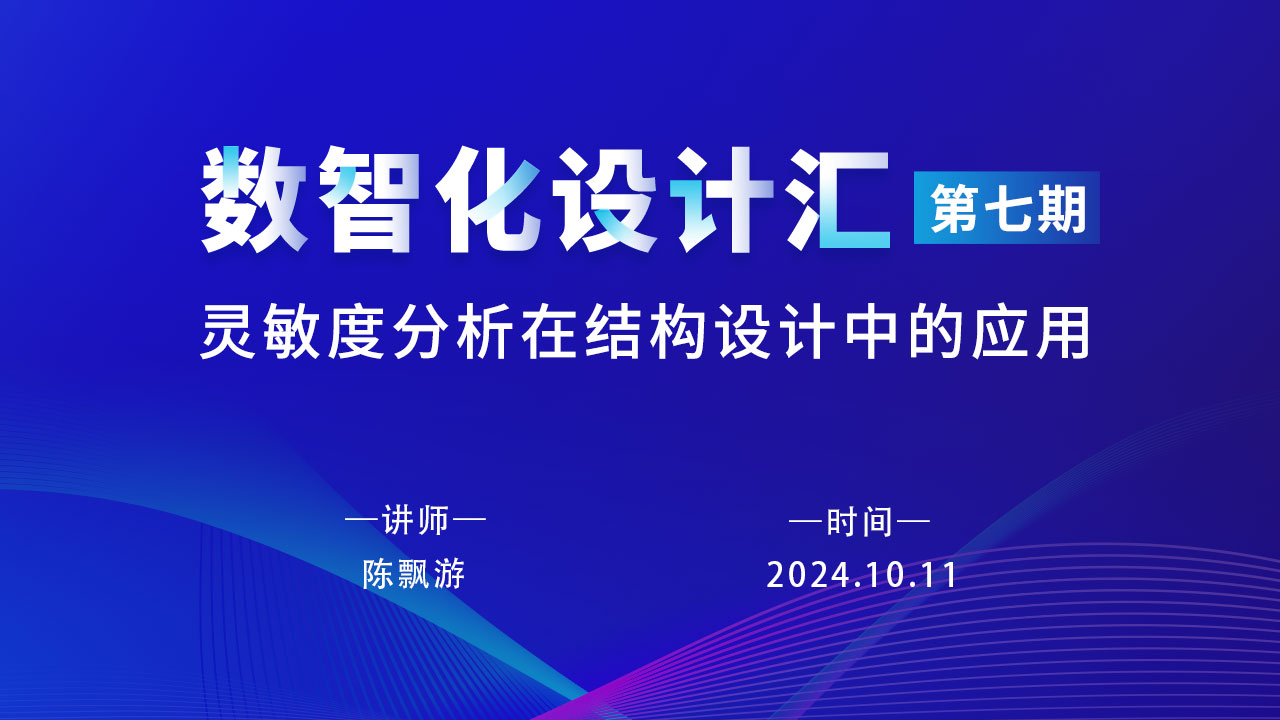 数智化设计汇 第七期

灵敏度分析在结构设计中的应用

—讲师—
陈飘游

—时间—
2024.10.11